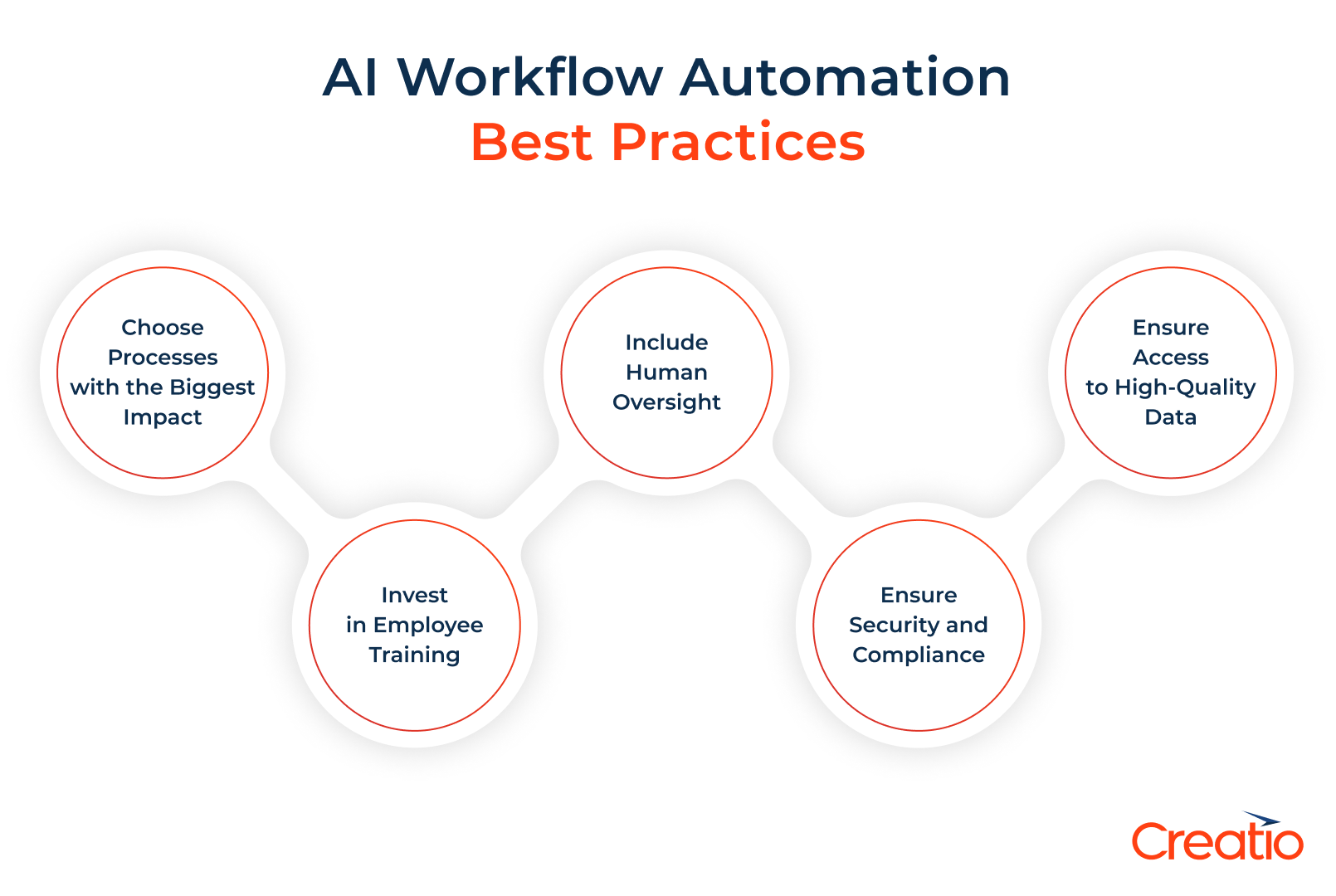 AI Workflow Automation
Best Practices

Choose Processes with the Biggest Impact

Invest in Employee Training

Include Human Oversight

Ensure Security and Compliance

Ensure Access to High-Quality Data

Creatio